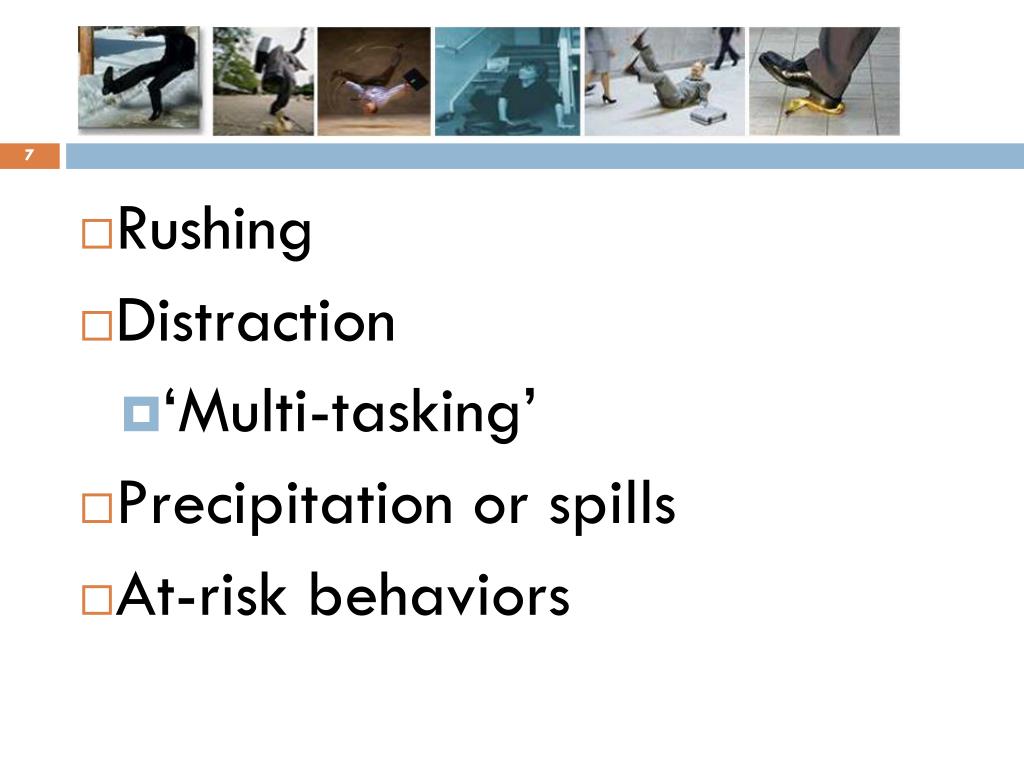 7

Rushing

Distraction

‘Multi-tasking’

Precipitation or spills

At-risk behaviors